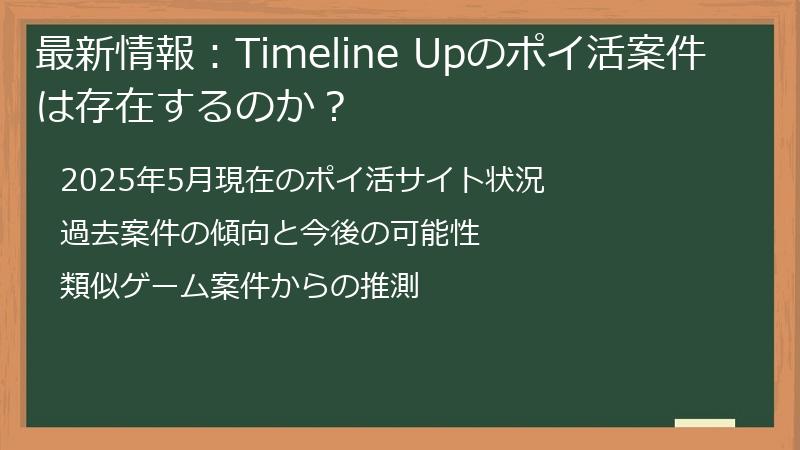 最新情報：Timeline Upのポイ活案件は存在するのか？

2025年5月現在のポイ活サイト状況

過去案件の傾向と今後の可能性

類似ゲーム案件からの推測